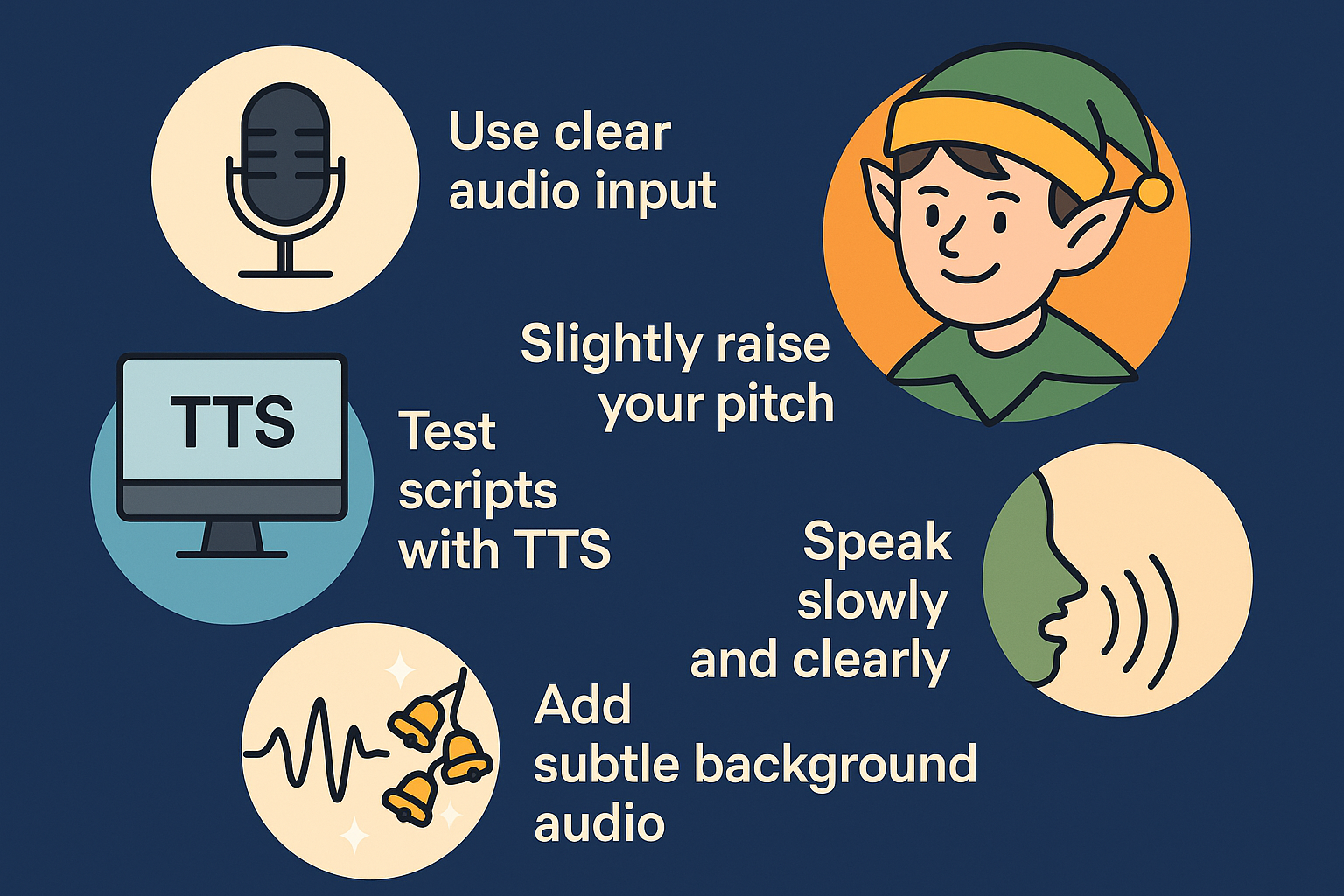 Use clear audio input

Slightly raise your pitch

TTS

Test scripts with TTS

Speak slowly and clearly

Add subtle background audio